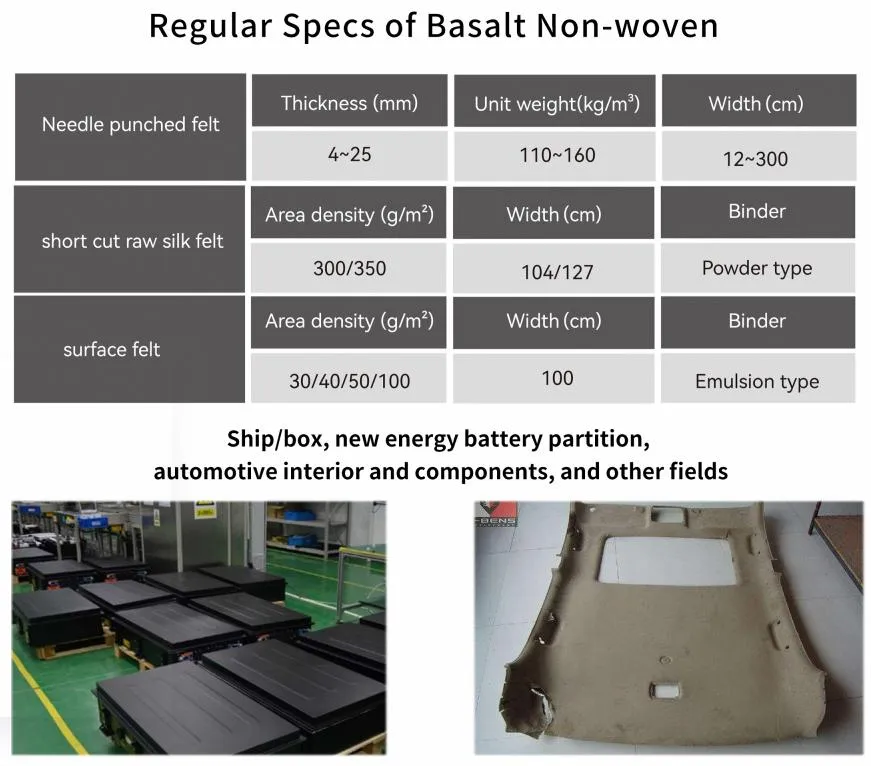 Regular Specs of Basalt Non-woven

| Needle punched felt | Thickness (mm) | Unit weight(kg/m³) | Width (cm) |
|---|---|---|---|
| | 4~25 | 110~160 | 12~300 |
| short cut raw silk felt | Area density (g/m²) | Width (cm) | Binder |
| | 300/350 | 104/127 | Powder type |
| surface felt | Area density (g/m²) | Width (cm) | Binder |
| | 30/40/50/100 | 100 | Emulsion type |

Ship/box, new energy battery partition, automotive interior and components, and other fields

BENS